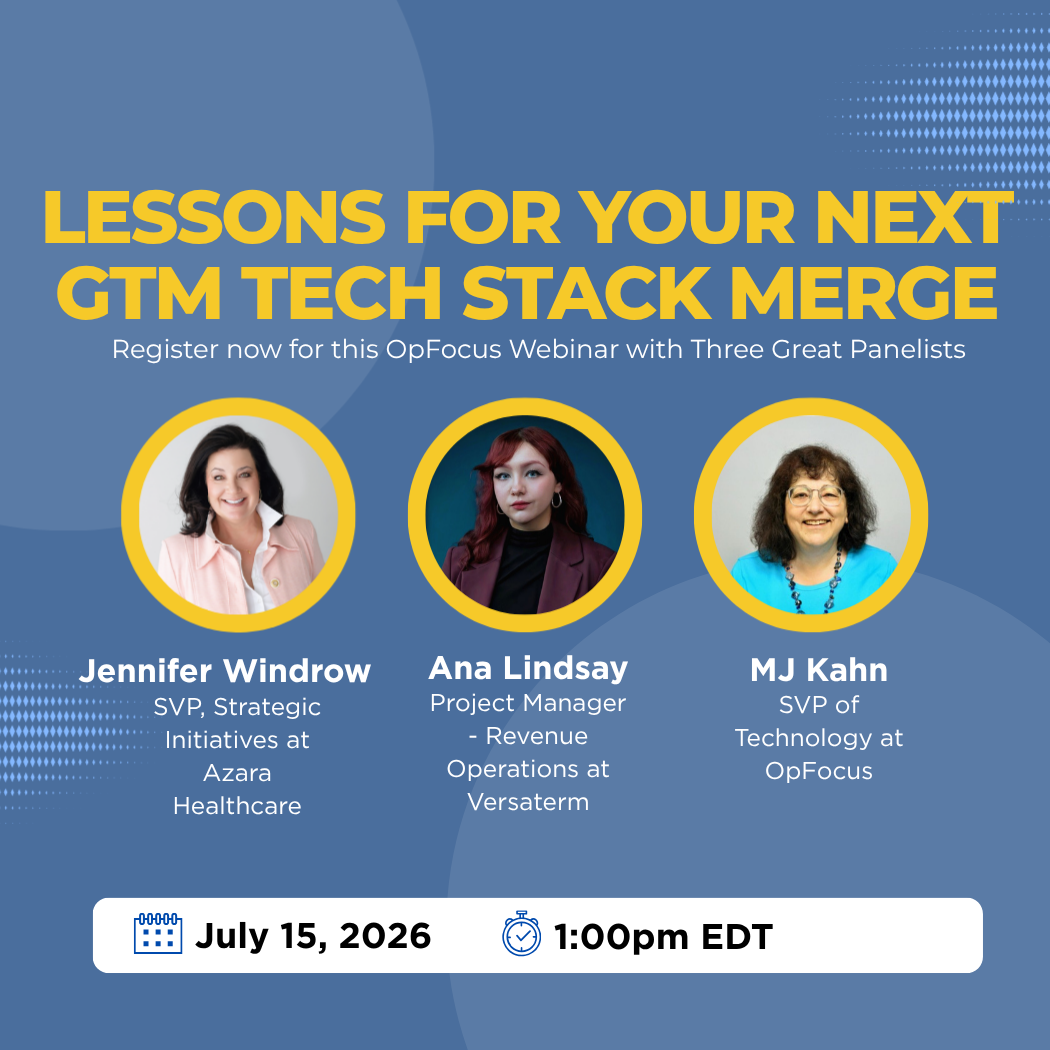 LESSONS FOR YOUR NEXT GTM TECH STACK MERGE

Register now for this OpFocus Webinar with Three Great Panelists

Jennifer Windrow
SVP, Strategic Initiatives at Azara Healthcare

Ana Lindsay
Project Manager - Revenue Operations at Versaterm

MJ Kahn
SVP of Technology at OpFocus

July 15, 2026

1:00pm EDT